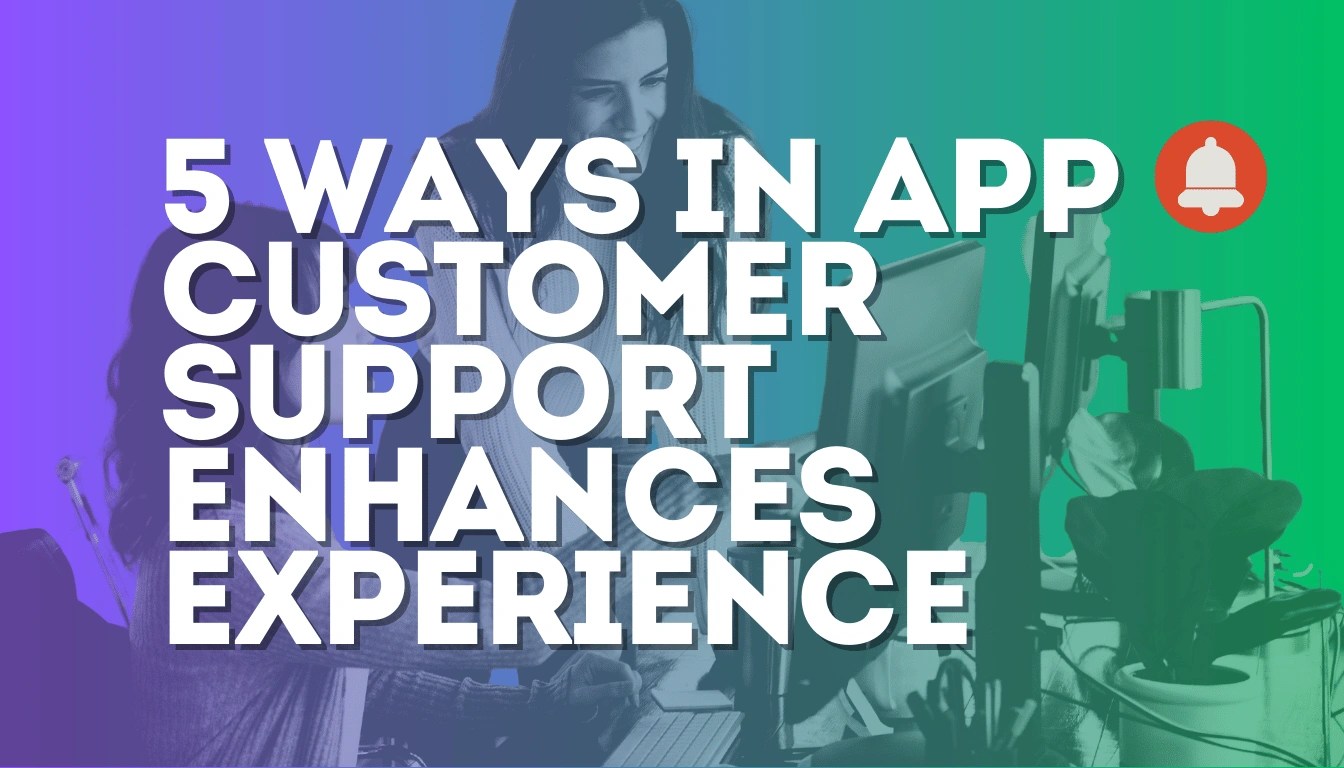 5 WAYS IN APP CUSTOMER SUPPORT ENHANCES EXPERIENCE